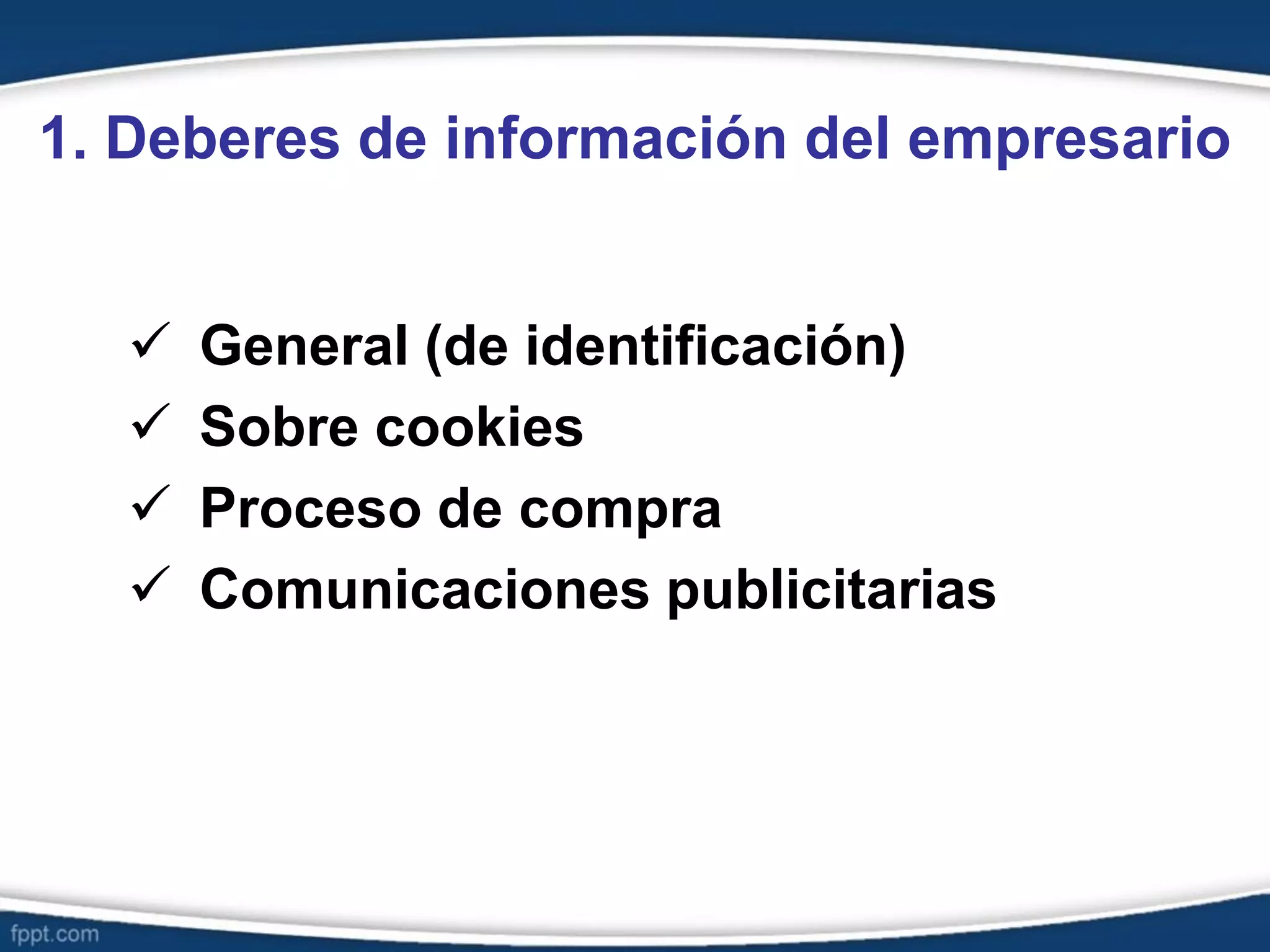 1. Deberes de información del empresario

✓ General (de identificación)
✓ Sobre cookies
✓ Proceso de compra
✓ Comunicaciones publicitarias

fppt.com